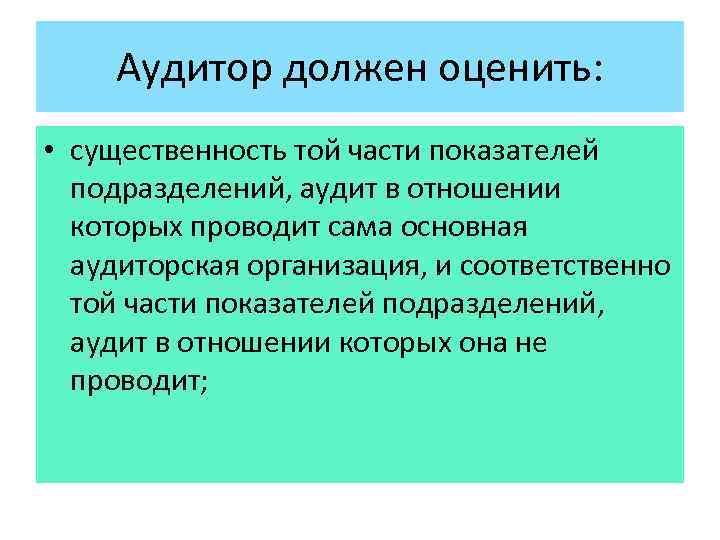 Аудитор должен оценить:

• существенность той части показателей подразделений, аудит в отношении которых проводит сама основная аудиторская организация, и соответственно той части показателей подразделений, аудит в отношении которых она не проводит;